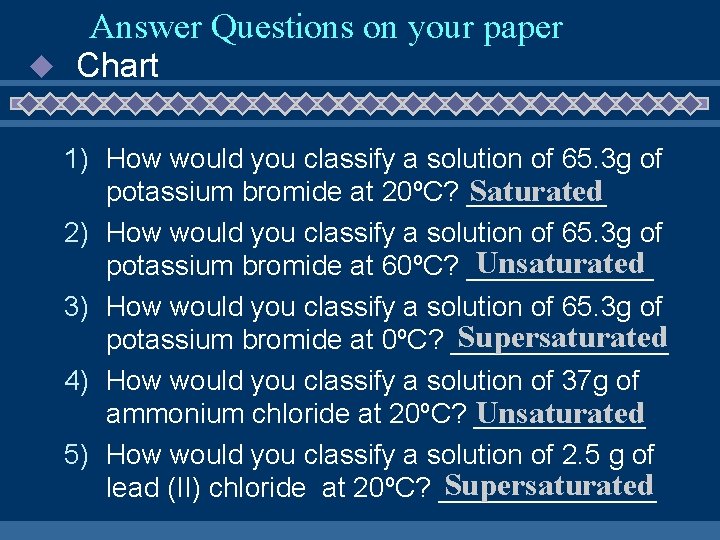 Answer Questions on your paper

Chart

1) How would you classify a solution of 65.3g of potassium bromide at 20ºC? Saturated

2) How would you classify a solution of 65.3g of potassium bromide at 60ºC? Unsaturated

3) How would you classify a solution of 65.3g of potassium bromide at 0ºC? Supersaturated

4) How would you classify a solution of 37g of ammonium chloride at 20ºC? Unsaturated

5) How would you classify a solution of 2.5 g of lead (II) chloride at 20ºC? Supersaturated